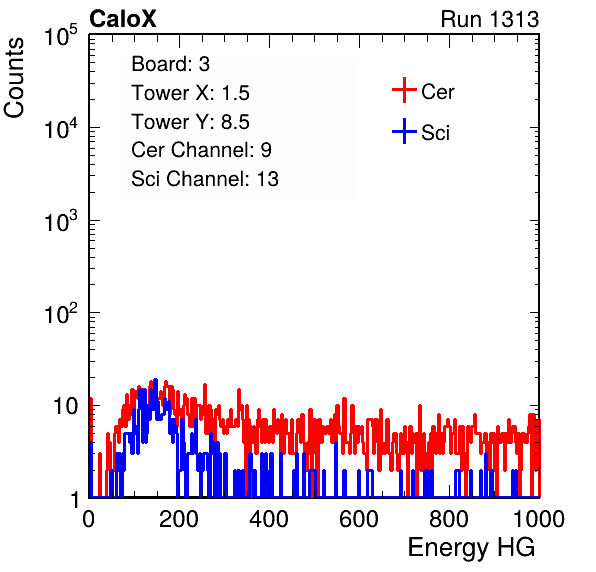 CaloX

Run 1313

Counts

$10^5$

$10^4$

$10^3$

$10^2$

10

1

Board: 3

Tower X: 1.5

Tower Y: 8.5

Cer Channel: 9

Sci Channel: 13

Cer

Sci

0

200

400

600

800

1000

Energy HG